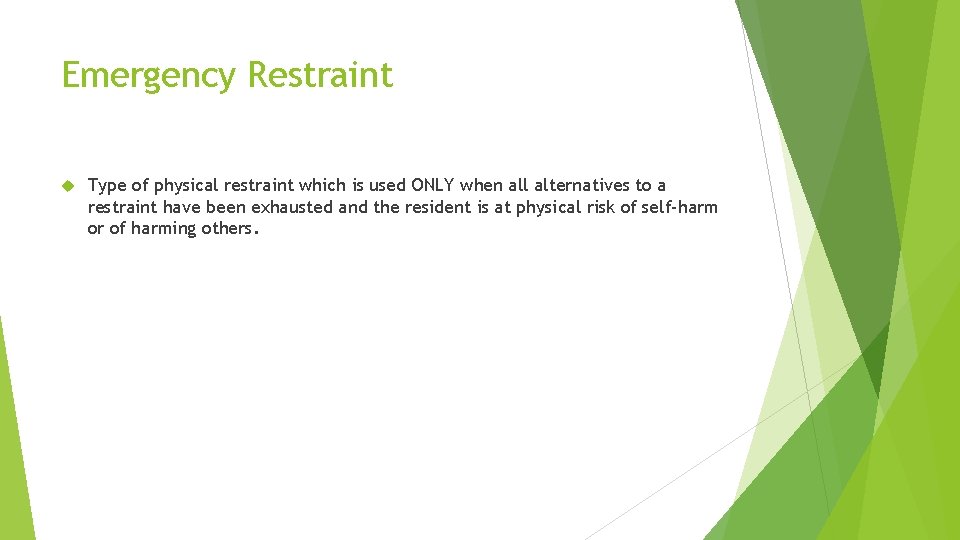 Emergency Restraint

Type of physical restraint which is used ONLY when all alternatives to a restraint have been exhausted and the resident is at physical risk of self-harm or of harming others.